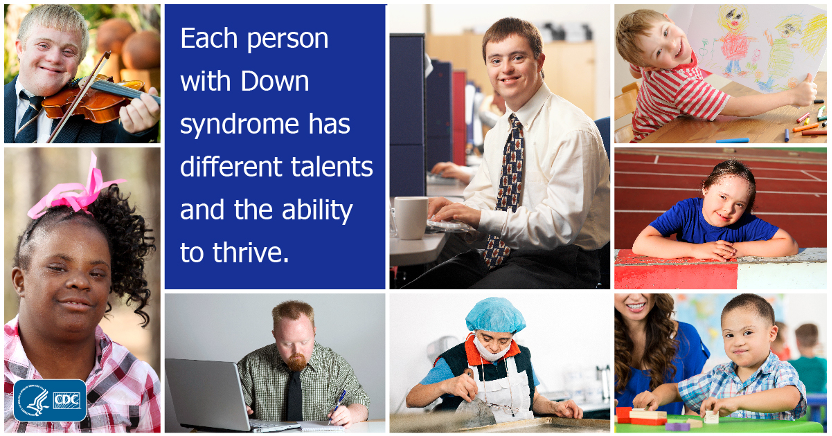 Each person with Down syndrome has different talents and the ability to thrive.

CDC